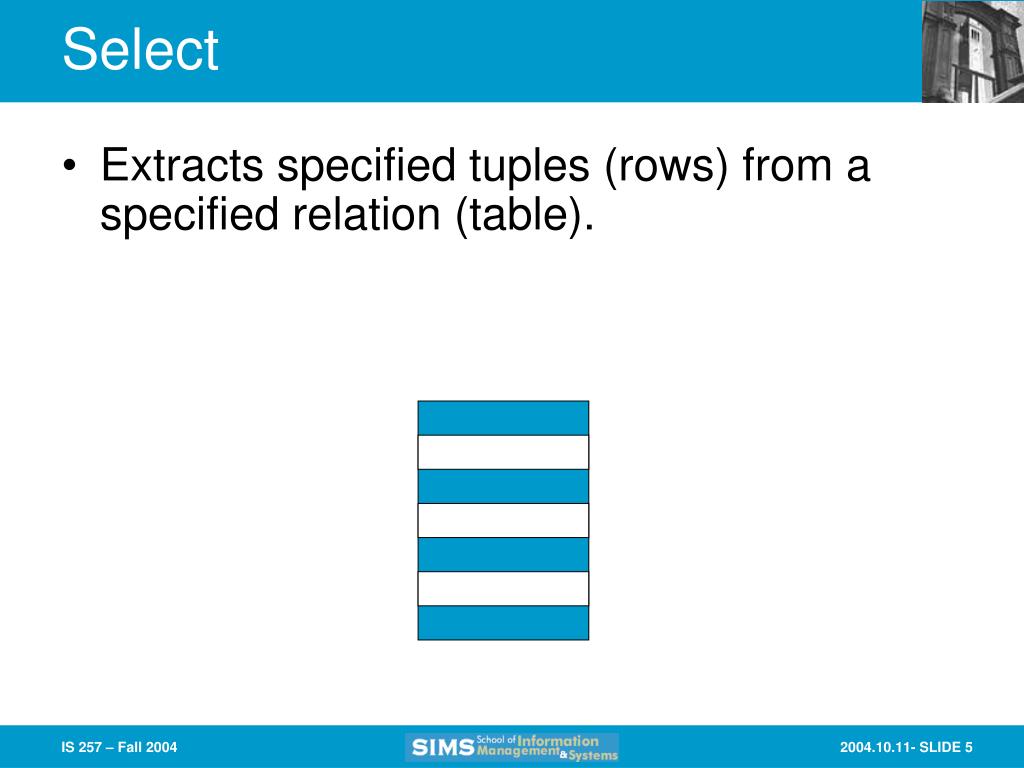 Select

• Extracts specified tuples (rows) from a specified relation (table).

IS 257 – Fall 2004

SIMS School of Information Management & Systems

2004.10.11- SLIDE 5